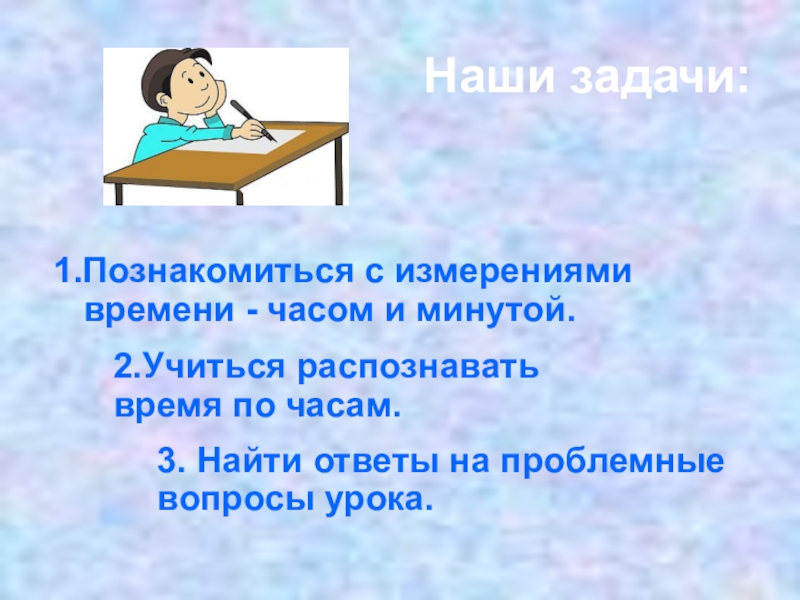 Наши задачи:

1.Познакомиться с измерениями времени - часом и минутой.

2.Учиться распознавать время по часам.

3. Найти ответы на проблемные вопросы урока.